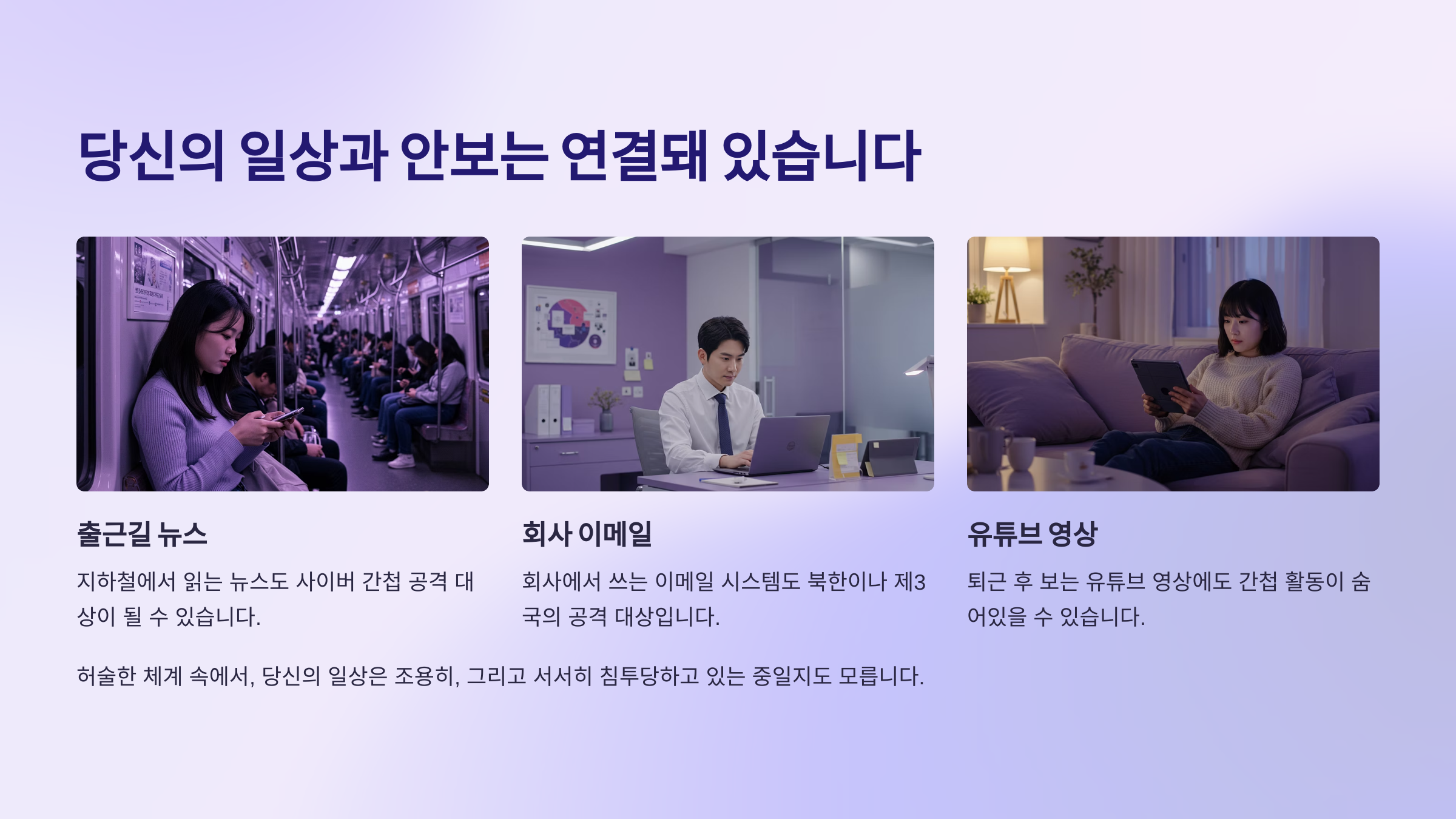 당신의 일상과 안보는 연결돼 있습니다

출근길 뉴스

지하철에서 읽는 뉴스도 사이버 간첩 공격 대상이 될 수 있습니다.

회사 이메일

회사에서 쓰는 이메일 시스템도 북한이나 제3국의 공격 대상입니다.

유튜브 영상

퇴근 후 보는 유튜브 영상에도 간첩 활동이 숨어있을 수 있습니다.

허술한 체계 속에서, 당신의 일상은 조용히, 그리고 서서히 침투당하고 있는 중일지도 모릅니다.